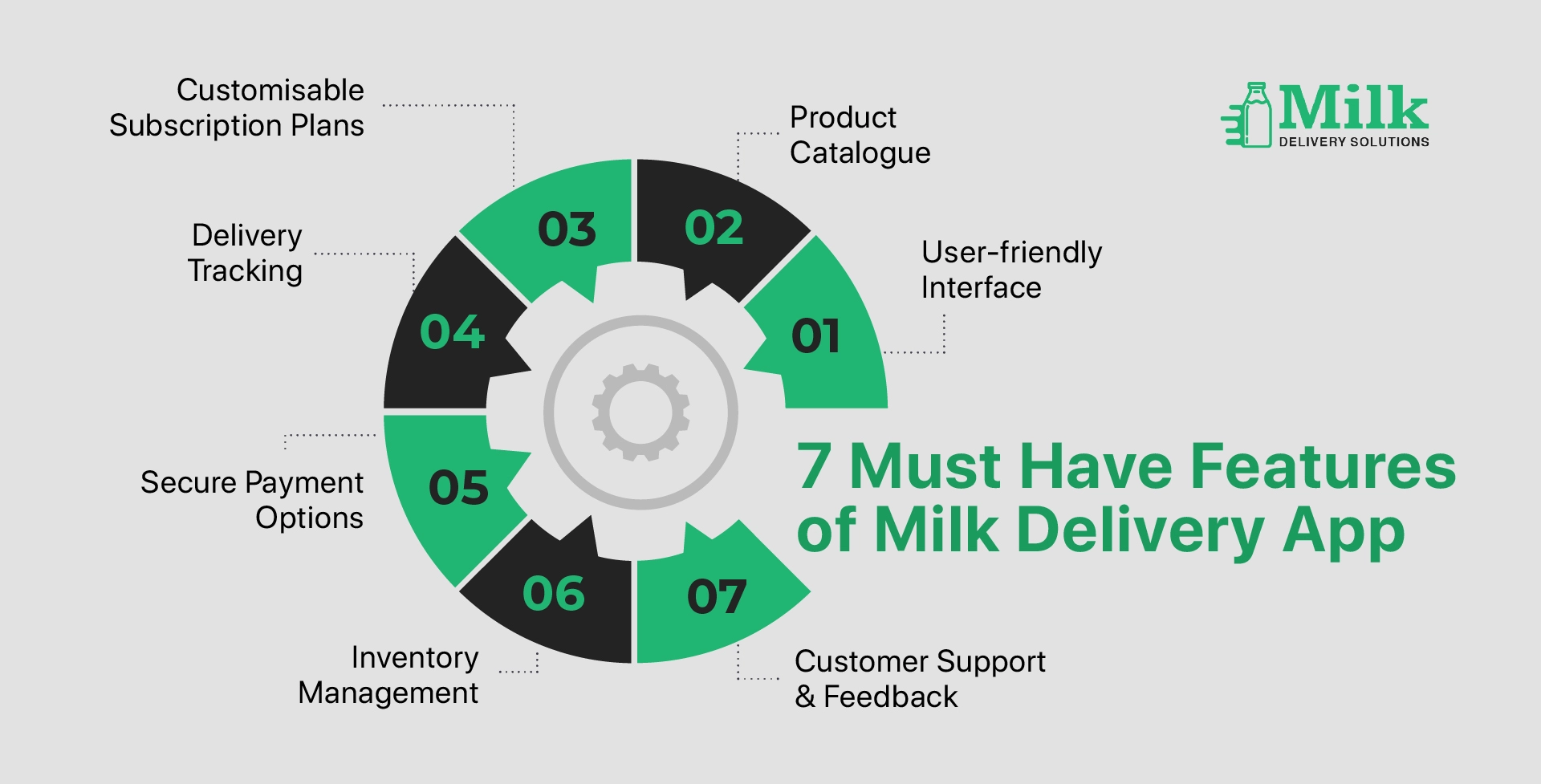 Milk
DELIVERY SOLUTIONS

7 Must Have Features of Milk Delivery App

01
User-friendly Interface

02
Product Catalogue

03
Customisable Subscription Plans

04
Delivery Tracking

05
Secure Payment Options

06
Inventory Management

07
Customer Support & Feedback